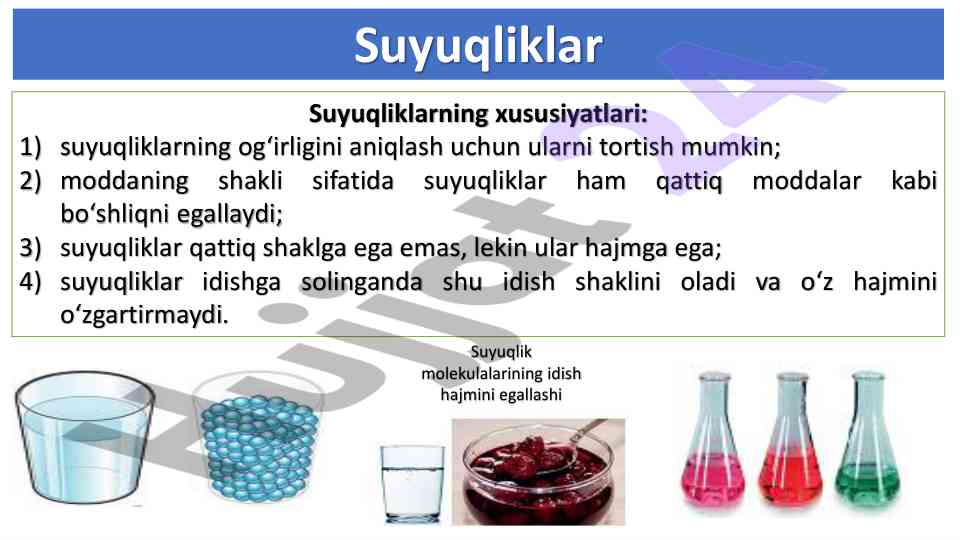 Suyuqliklar

Suyuqliklarning xususiyatlari:

1) suyuqliklarning og‘irligini aniqlash uchun ularni tortish mumkin;
2) moddaning shakli sifatida suyuqliklar ham qattiq moddalar kabi bo‘shliqni egallaydi;
3) suyuqliklar qattiq shaklga ega emas, lekin ular hajmga ega;
4) suyuqliklar idishga solinganda shu idish shaklini oladi va o‘z hajmini o‘zgartirmaydi.

Suyuqlik molekulalarining idish hajmini egallashi

Hujjat A